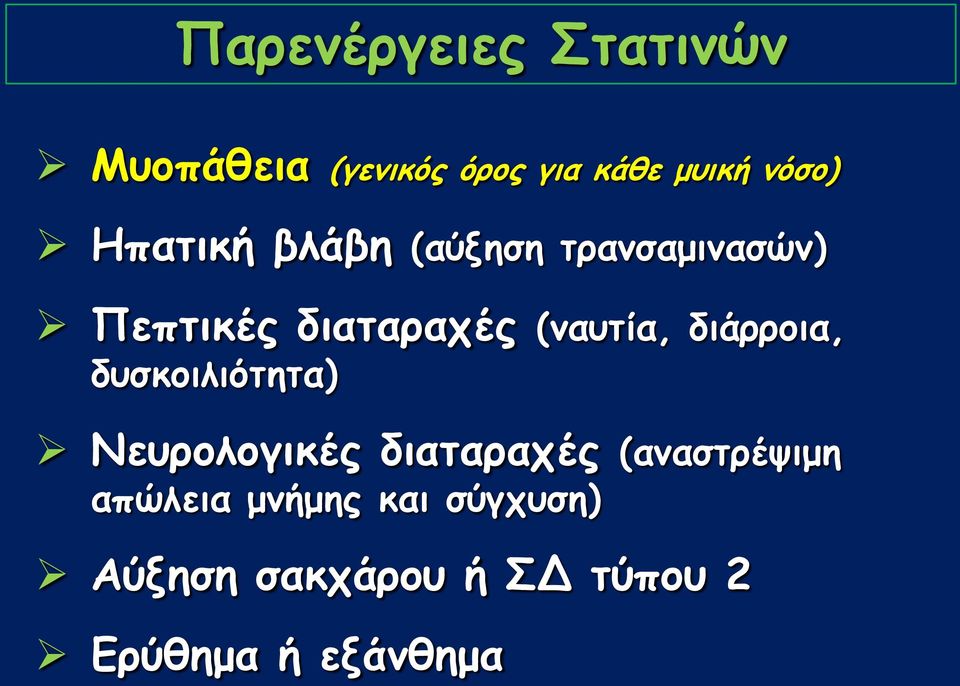 Παρενέργειες Στατινών

➢ Μυοπάθεια (γενικός όρος για κάθε μυική νόσο)

➢ Ηπατική βλάβη (αύξηση τρανσαμινασών)

➢ Πεπτικές διαταραχές (ναυτία, διάρροια, δυσκοιλιότητα)

➢ Νευρολογικές διαταραχές (αναστρέψιμη απώλεια μνήμης και σύγχυση)

➢ Αύξηση σακχάρου ή ΣΔ τύπου 2

➢ Ερύθημα ή εξάνθημα